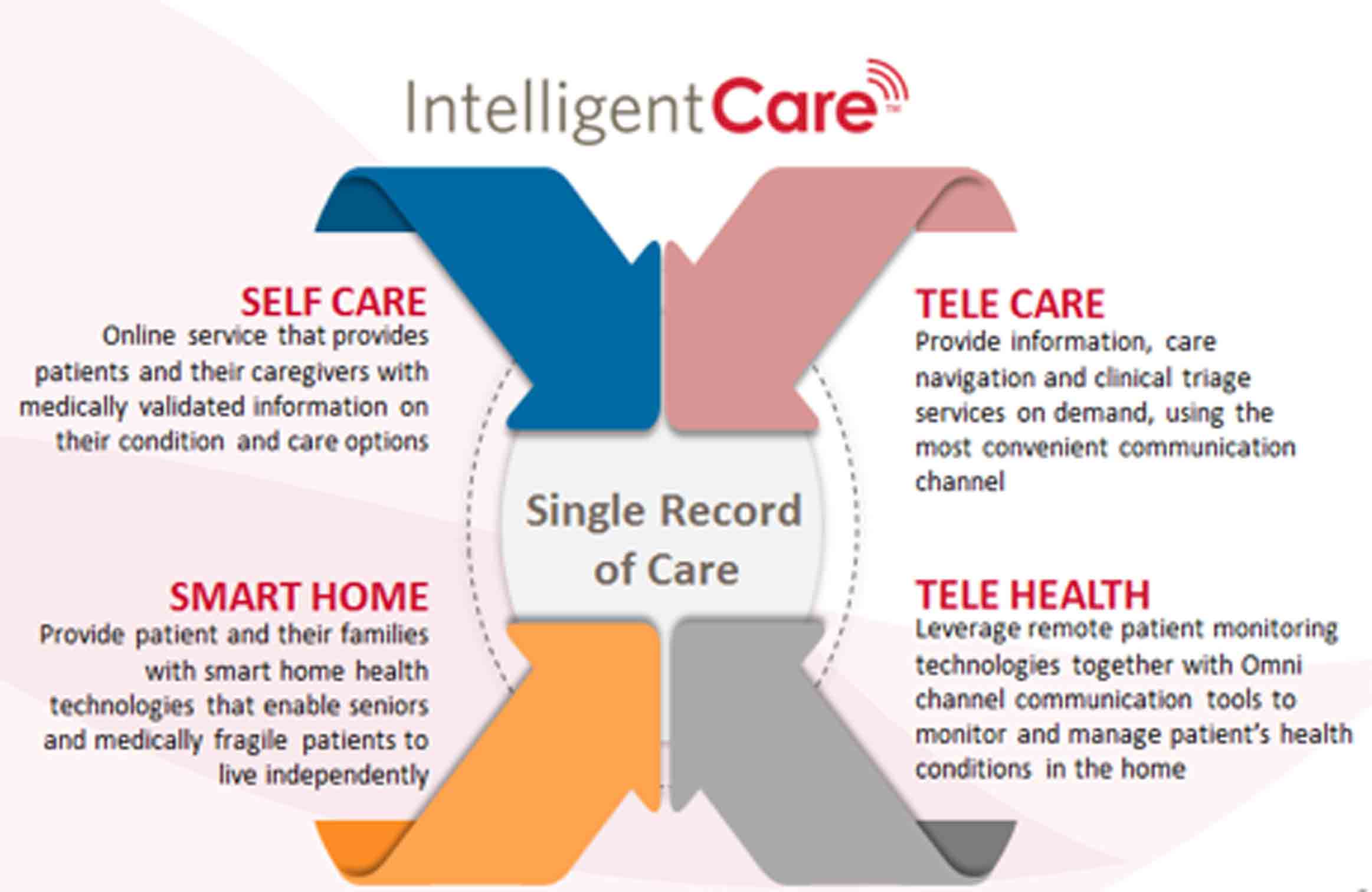 IntelligentCare™

SELF CARE
Online service that provides patients and their caregivers with medically validated information on their condition and care options

TELE CARE
Provide information, care navigation and clinical triage services on demand, using the most convenient communication channel

Single Record of Care

SMART HOME
Provide patient and their families with smart home health technologies that enable seniors and medically fragile patients to live independently

TELE HEALTH
Leverage remote patient monitoring technologies together with Omni channel communication tools to monitor and manage patient's health conditions in the home